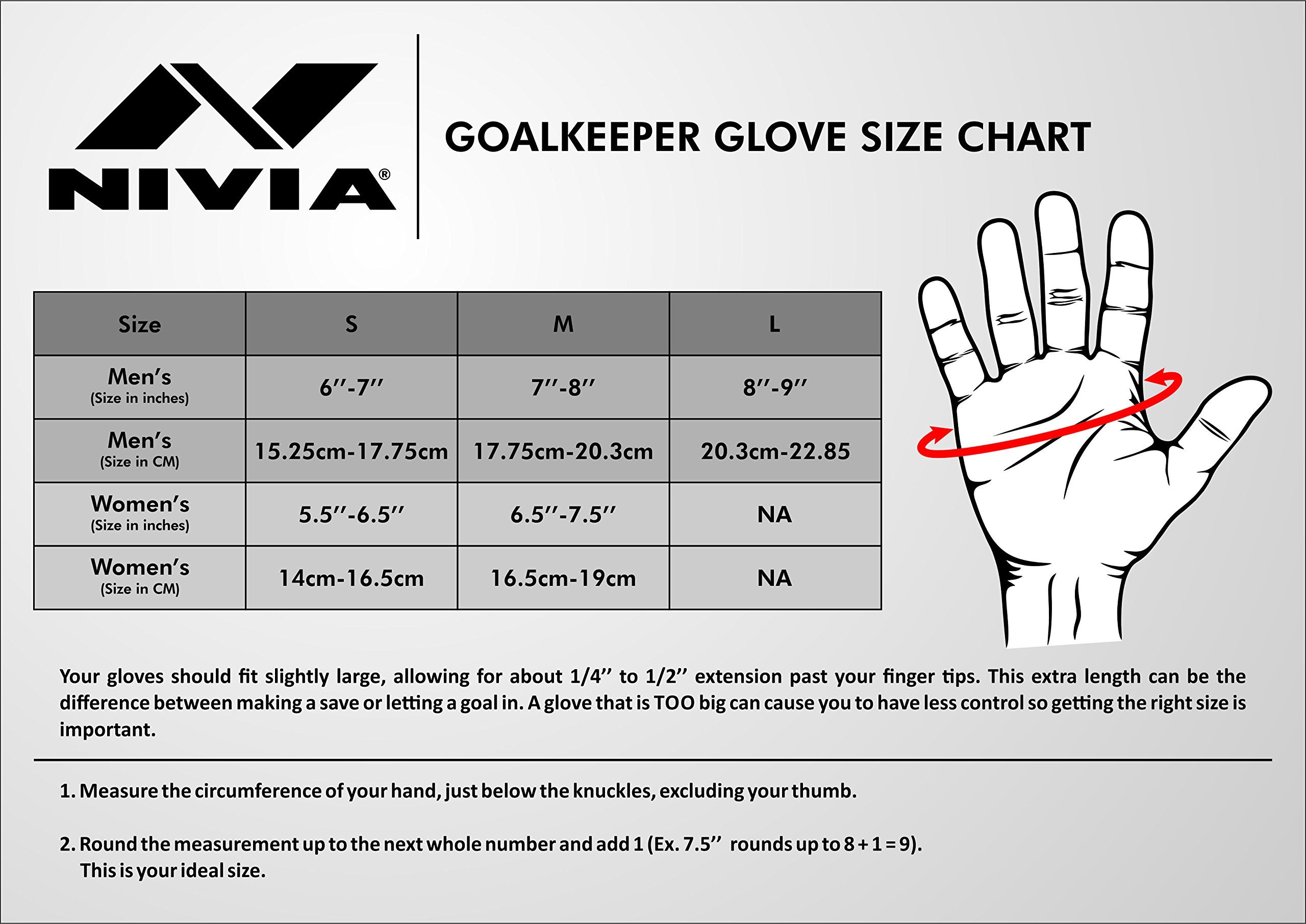 NIVIA®

GOALKEEPER GLOVE SIZE CHART

| Size | S | M | L |
|---|---|---|---|
| Men's (Size in inches) | 6''-7'' | 7''-8'' | 8''-9'' |
| Men's (Size in CM) | 15.25cm-17.75cm | 17.75cm-20.3cm | 20.3cm-22.85 |
| Women's (Size in inches) | 5.5''-6.5'' | 6.5''-7.5'' | NA |
| Women's (Size in CM) | 14cm-16.5cm | 16.5cm-19cm | NA |

Your gloves should fit slightly large, allowing for about 1/4'' to 1/2'' extension past your finger tips. This extra length can be the difference between making a save or letting a goal in. A glove that is TOO big can cause you to have less control so getting the right size is important.

1. Measure the circumference of your hand, just below the knuckles, excluding your thumb.

2. Round the measurement up to the next whole number and add 1 (Ex. 7.5'' rounds up to 8 + 1 = 9). This is your ideal size.